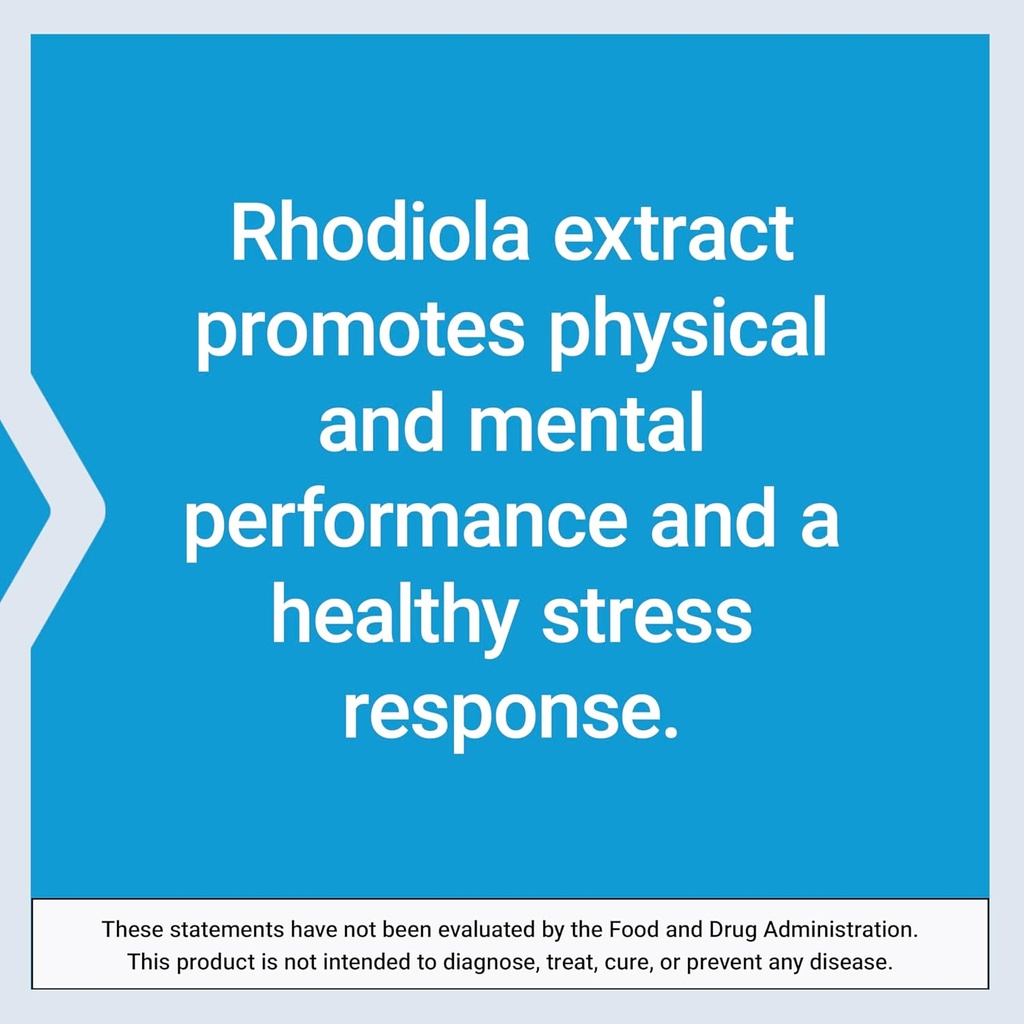 Rhodiola extract promotes physical and mental performance and a healthy stress response.

These statements have not been evaluated by the Food and Drug Administration. This product is not intended to diagnose, treat, cure, or prevent any disease.